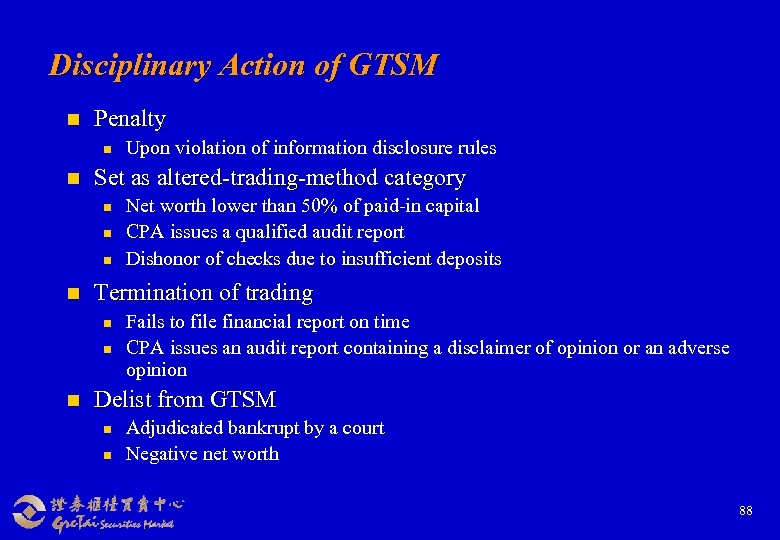 Disciplinary Action of GTSM

- Penalty
  - Upon violation of information disclosure rules
- Set as altered-trading-method category
  - Net worth lower than 50% of paid-in capital
  - CPA issues a qualified audit report
  - Dishonor of checks due to insufficient deposits
- Termination of trading
  - Fails to file financial report on time
  - CPA issues an audit report containing a disclaimer of opinion or an adverse opinion
- Delist from GTSM
  - Adjudicated bankrupt by a court
  - Negative net worth

證券櫃檯買賣中心
GreTai Securities Market

88